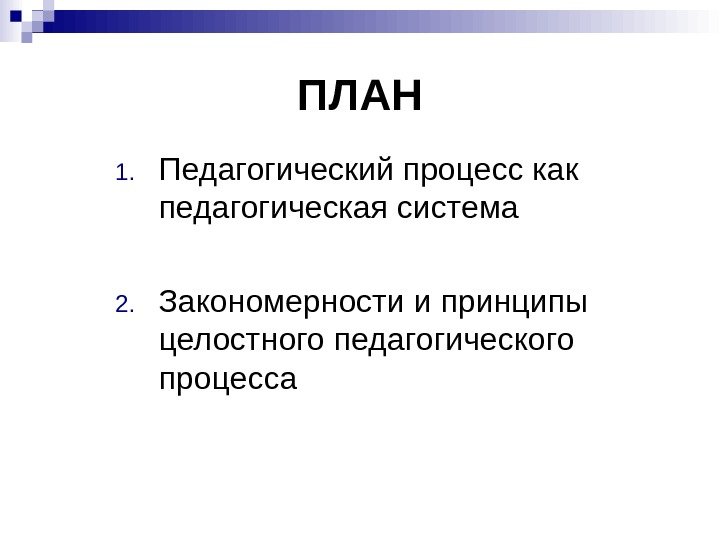 ПЛАН

1. Педагогический процесс как педагогическая система

2. Закономерности и принципы целостного педагогического процесса